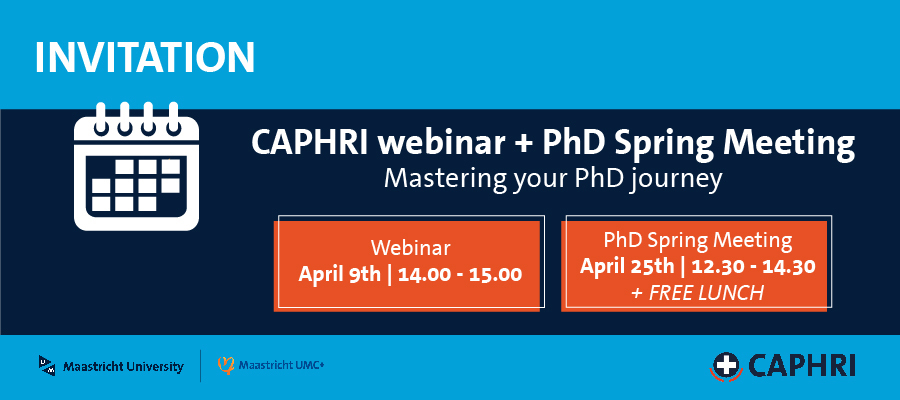 INVITATION

CAPHRI webinar + PhD Spring Meeting
Mastering your PhD journey

Webinar
April 9th | 14.00 - 15.00

PhD Spring Meeting
April 25th | 12.30 - 14.30
+ FREE LUNCH

Maastricht University

Maastricht UMC+

CAPHRI